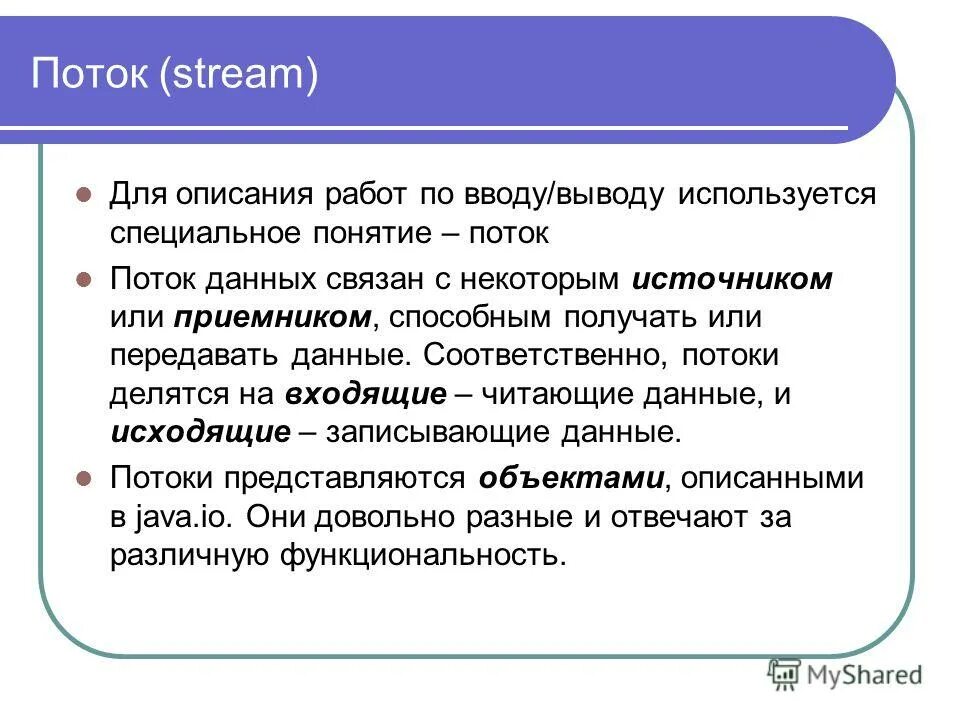 Поток (stream)

Для описания работ по вводу/выводу используется специальное понятие – поток

Поток данных связан с некоторым источником или приемником, способным получать или передавать данные. Соответственно, потоки делятся на входящие – читающие данные, и исходящие – записывающие данные.

Потоки представляются объектами, описанными в java.io. Они довольно разные и отвечают за различную функциональность.

MyShared